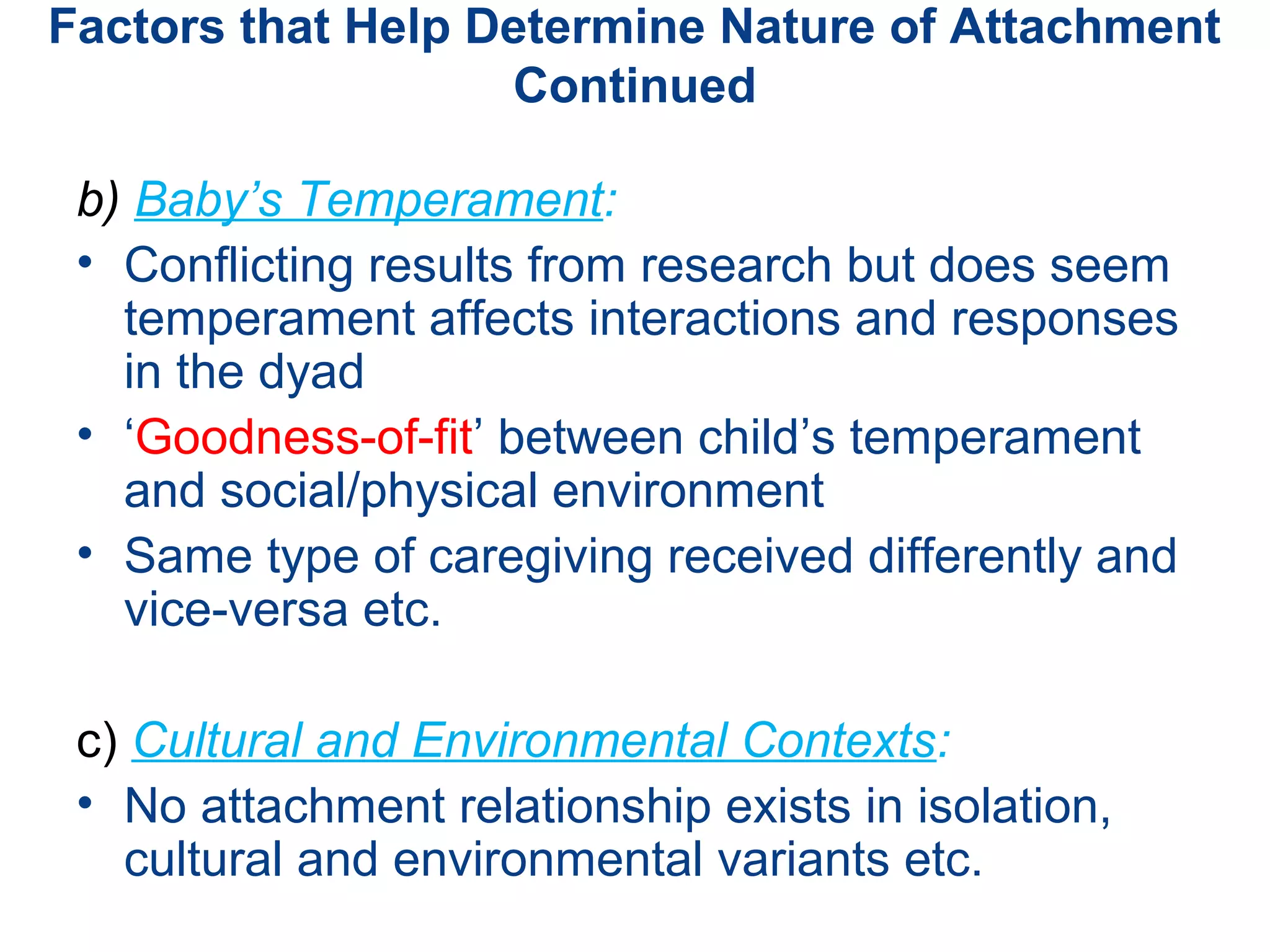 Factors that Help Determine Nature of Attachment Continued

b) Baby’s Temperament:

• Conflicting results from research but does seem temperament affects interactions and responses in the dyad

• ‘Goodness-of-fit’ between child’s temperament and social/physical environment

• Same type of caregiving received differently and vice-versa etc.

c) Cultural and Environmental Contexts:

• No attachment relationship exists in isolation, cultural and environmental variants etc.